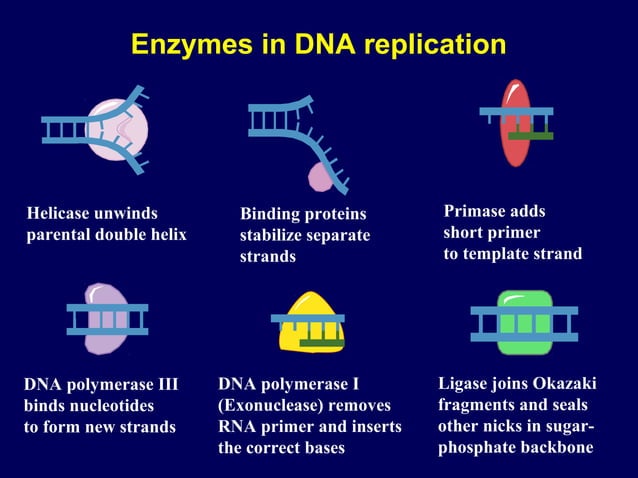 Enzymes in DNA replication

Helicase unwinds parental double helix

Binding proteins stabilize separate strands

Primase adds short primer to template strand

DNA polymerase III binds nucleotides to form new strands

DNA polymerase I (Exonuclease) removes RNA primer and inserts the correct bases

Ligase joins Okazaki fragments and seals other nicks in sugar-phosphate backbone